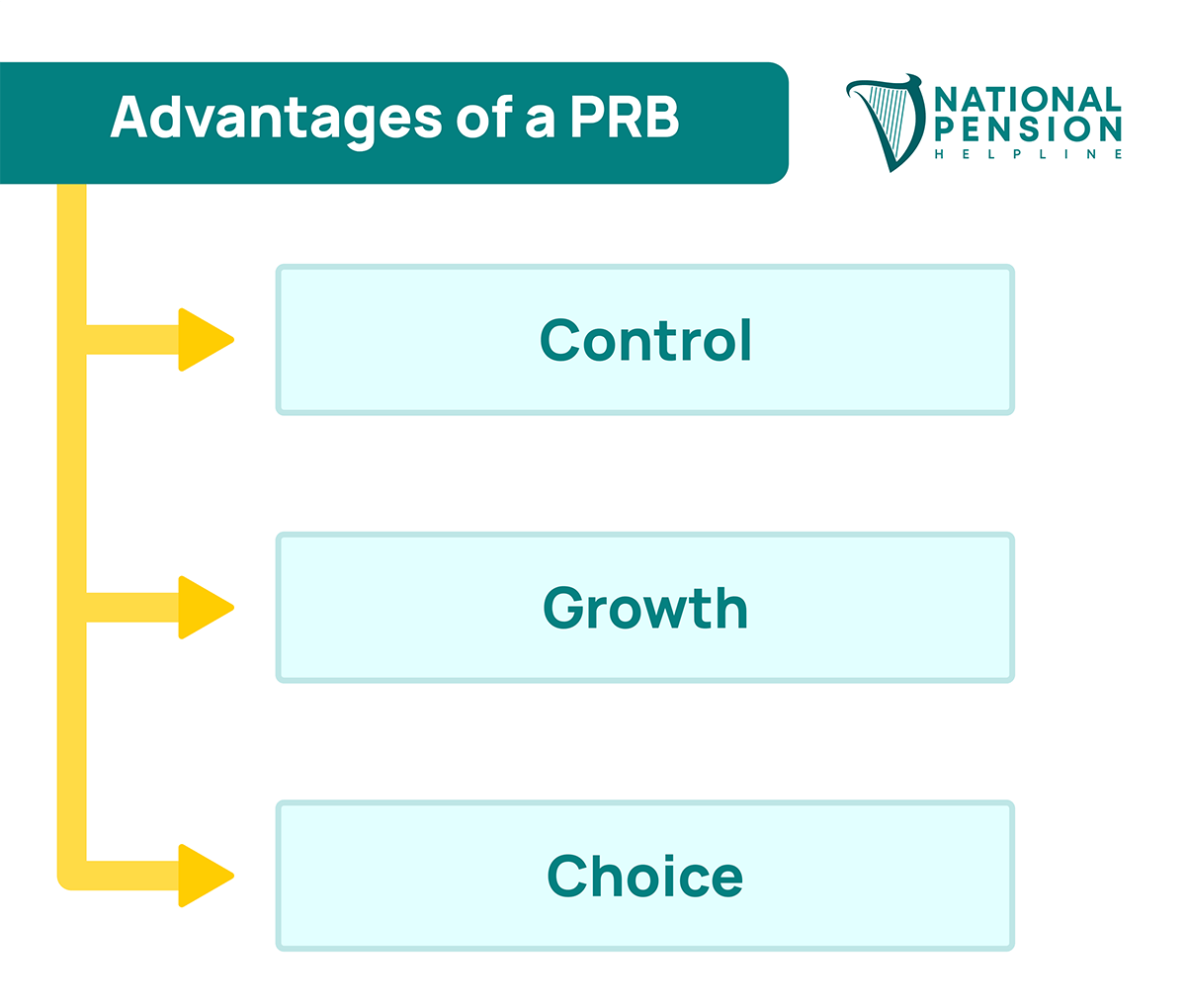 Advantages of a PRB

NATIONAL PENSION HELPLINE

Control

Growth

Choice